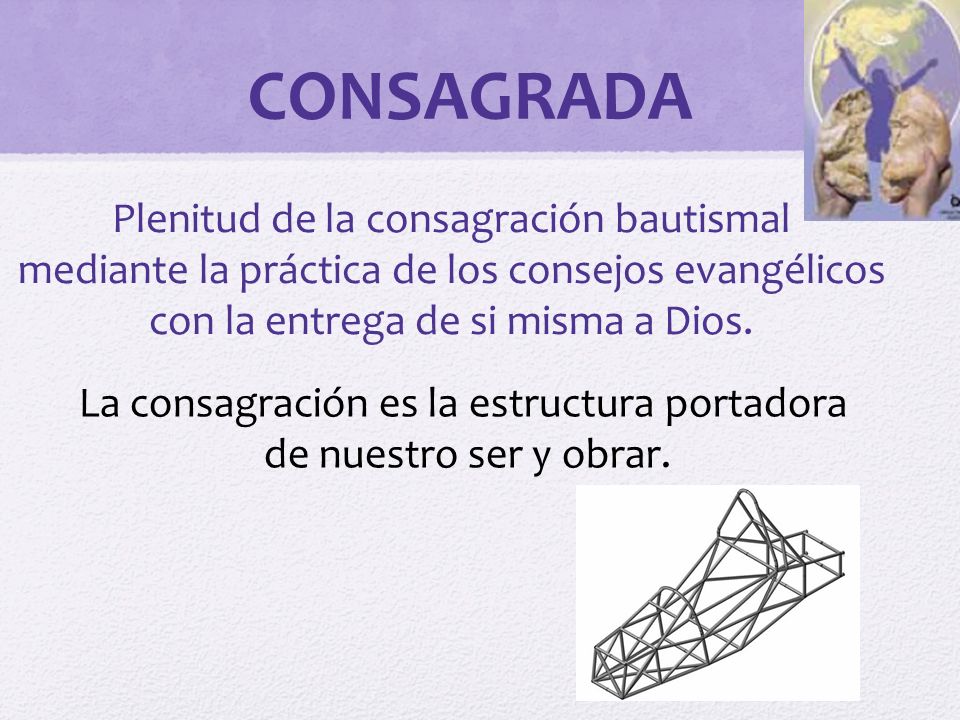 CONSAGRADA

Plenitud de la consagración bautismal mediante la práctica de los consejos evangélicos con la entrega de si misma a Dios.

La consagración es la estructura portadora de nuestro ser y obrar.